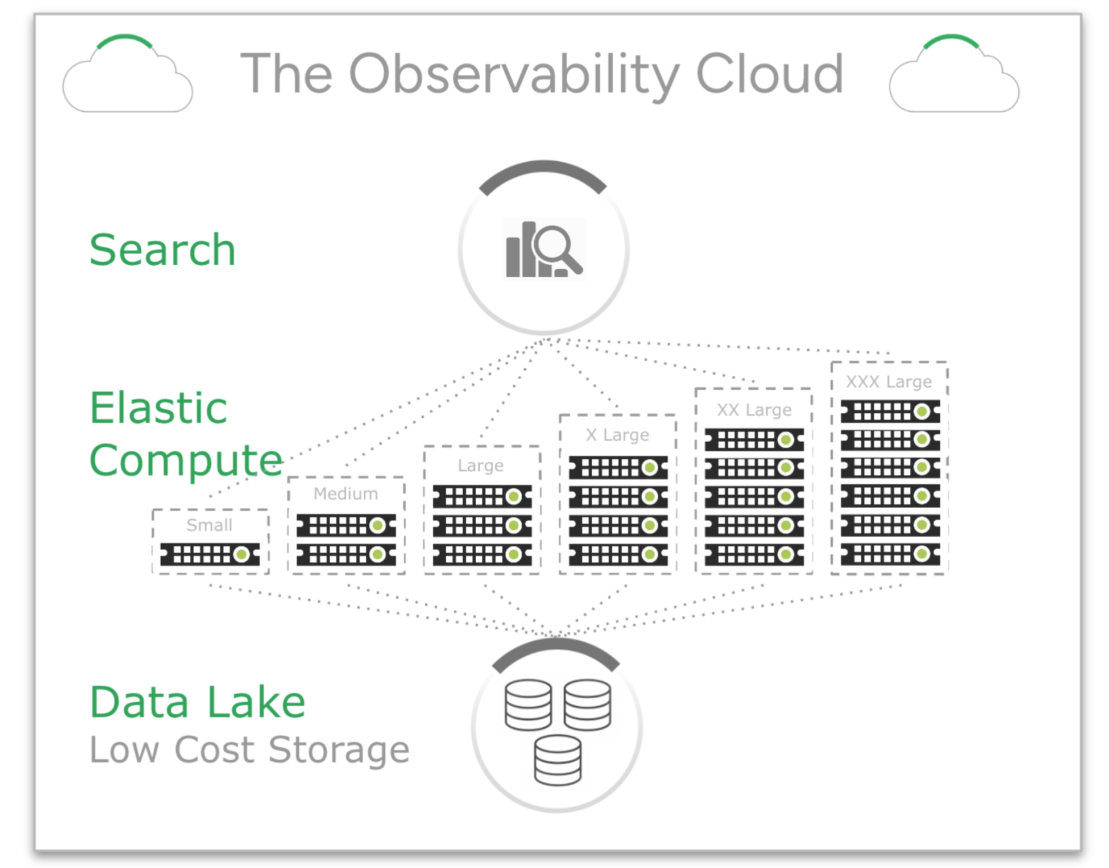 The Observability Cloud

Search

Elastic Compute

Small

Medium

Large

X Large

XX Large

XXX Large

Data Lake
Low Cost Storage